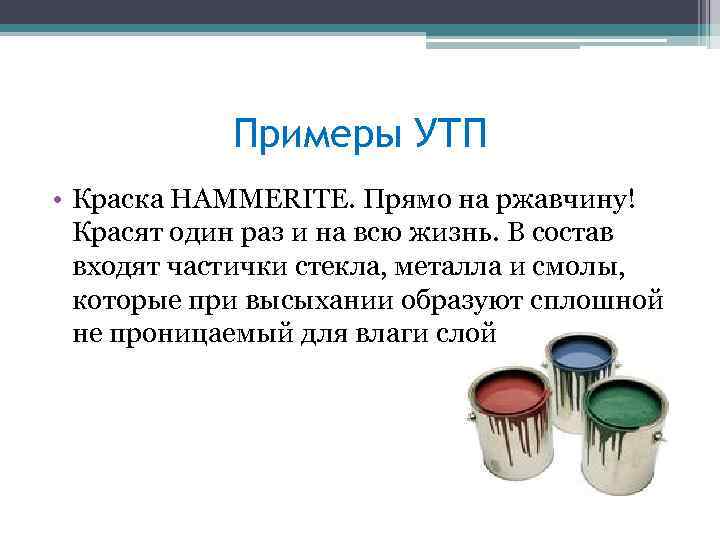 Примеры УТП

• Краска HAMMERITE. Прямо на ржавчину! Красят один раз и на всю жизнь. В состав входят частички стекла, металла и смолы, которые при высыхании образуют сплошной не проницаемый для влаги слой